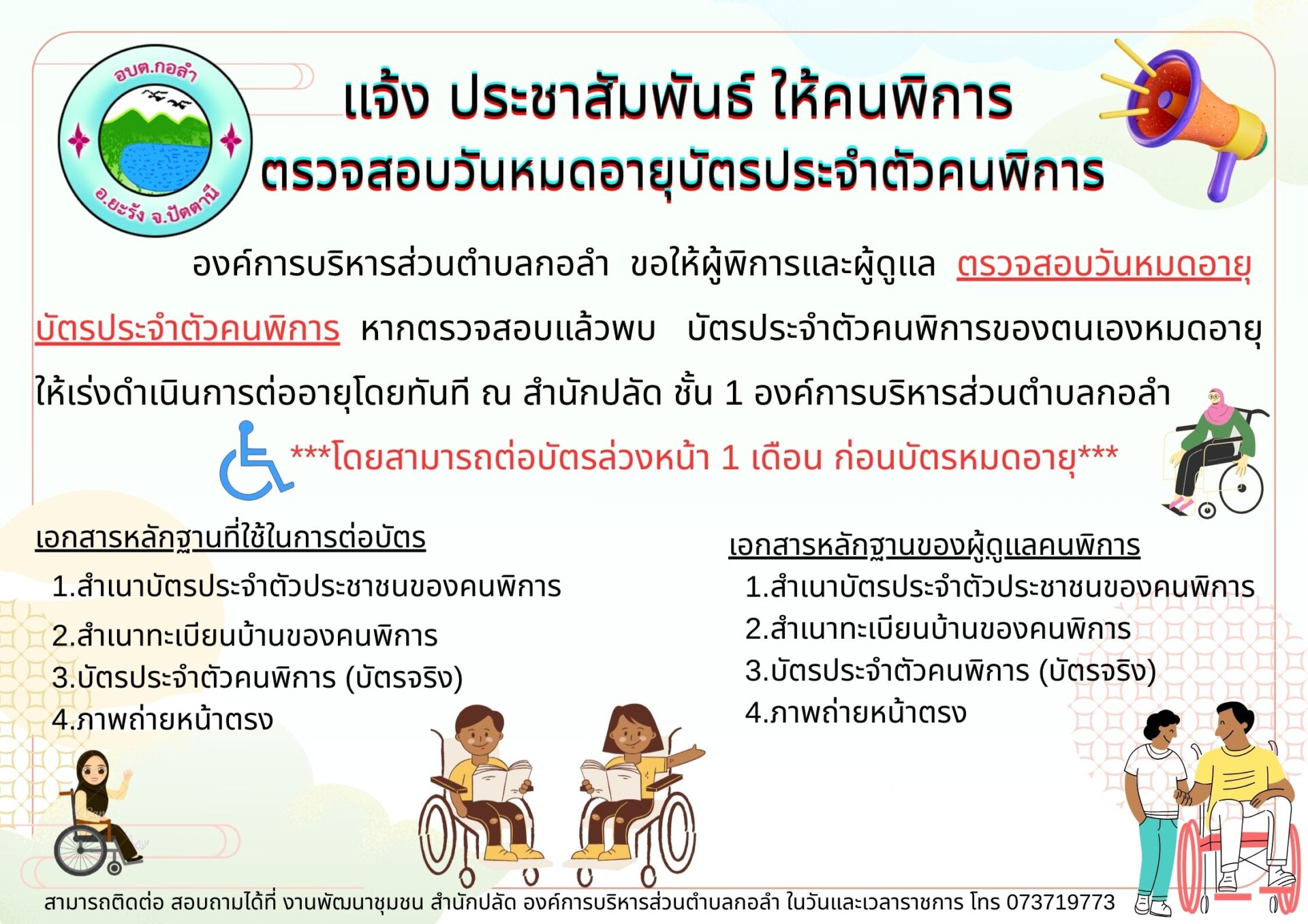 อบต.กอลำ

อ.ยะรัง จ.ปัตตานี

แจ้ง ประชาสัมพันธ์ ให้คนพิการ
ตรวจสอบวันหมดอายุบัตรประจำตัวคนพิการ

องค์การบริหารส่วนตำบลกอลำ ขอให้ผู้พิการและผู้ดูแล ตรวจสอบวันหมดอายุบัตรประจำตัวคนพิการ หากตรวจสอบแล้วพบ บัตรประจำตัวคนพิการของตนเองหมดอายุ ให้เร่งดำเนินการต่ออายุโดยทันที ณ สำนักปลัด ชั้น 1 องค์การบริหารส่วนตำบลกอลำ

***โดยสามารถต่อบัตรล่วงหน้า 1 เดือน ก่อนบัตรหมดอายุ***

เอกสารหลักฐานที่ใช้ในการต่อบัตร
1.สำเนาบัตรประจำตัวประชาชนของคนพิการ
2.สำเนาทะเบียนบ้านของคนพิการ
3.บัตรประจำตัวคนพิการ (บัตรจริง)
4.ภาพถ่ายหน้าตรง

เอกสารหลักฐานของผู้ดูแลคนพิการ
1.สำเนาบัตรประจำตัวประชาชนของคนพิการ
2.สำเนาทะเบียนบ้านของคนพิการ
3.บัตรประจำตัวคนพิการ (บัตรจริง)
4.ภาพถ่ายหน้าตรง

สามารถติดต่อ สอบถามได้ที่ งานพัฒนาชุมชน สำนักปลัด องค์การบริหารส่วนตำบลกอลำ ในวันและเวลาราชการ โทร 073719773